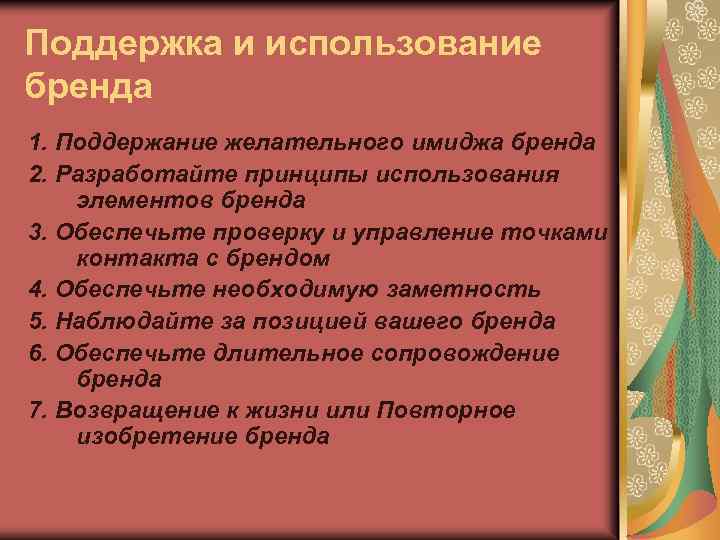 Поддержка и использование бренда

1. Поддержание желательного имиджа бренда
2. Разработайте принципы использования элементов бренда
3. Обеспечьте проверку и управление точками контакта с брендом
4. Обеспечьте необходимую заметность
5. Наблюдайте за позицией вашего бренда
6. Обеспечьте длительное сопровождение бренда
7. Возвращение к жизни или Повторное изобретение бренда